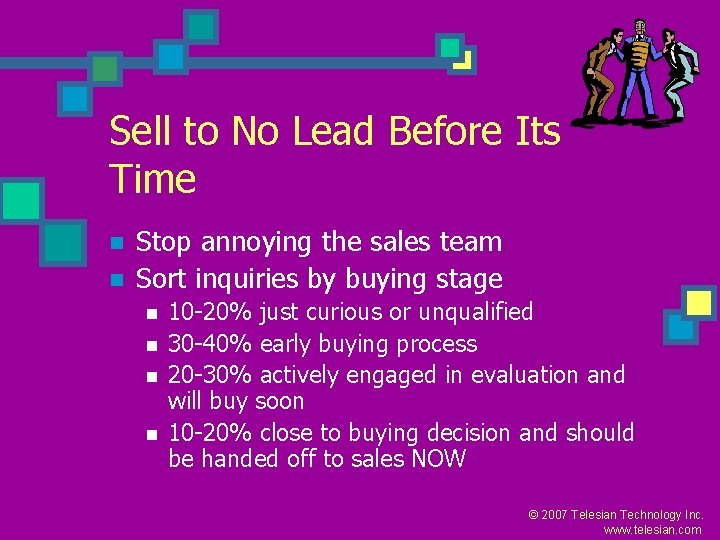 Sell to No Lead Before Its Time

• Stop annoying the sales team
• Sort inquiries by buying stage
• 10-20% just curious or unqualified
• 30-40% early buying process
• 20-30% actively engaged in evaluation and will buy soon
• 10-20% close to buying decision and should be handed off to sales NOW

© 2007 Telesian Technology Inc.
www.telesian.com